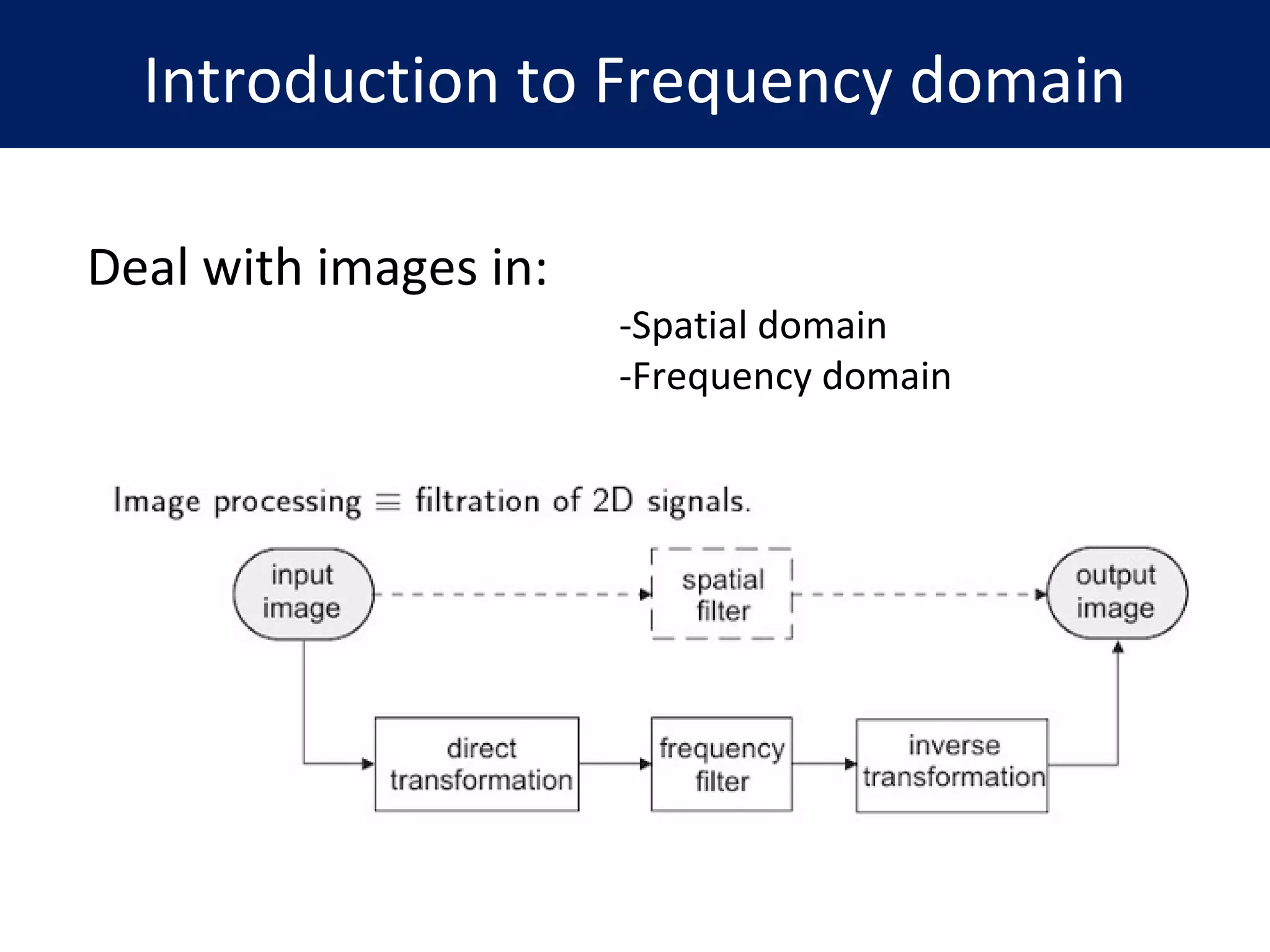 Introduction to Frequency domain

Deal with images in:

-Spatial domain
-Frequency domain

Image processing $\equiv$ filtration of 2D signals.

input image

spatial filter

output image

direct transformation

frequency filter

inverse transformation